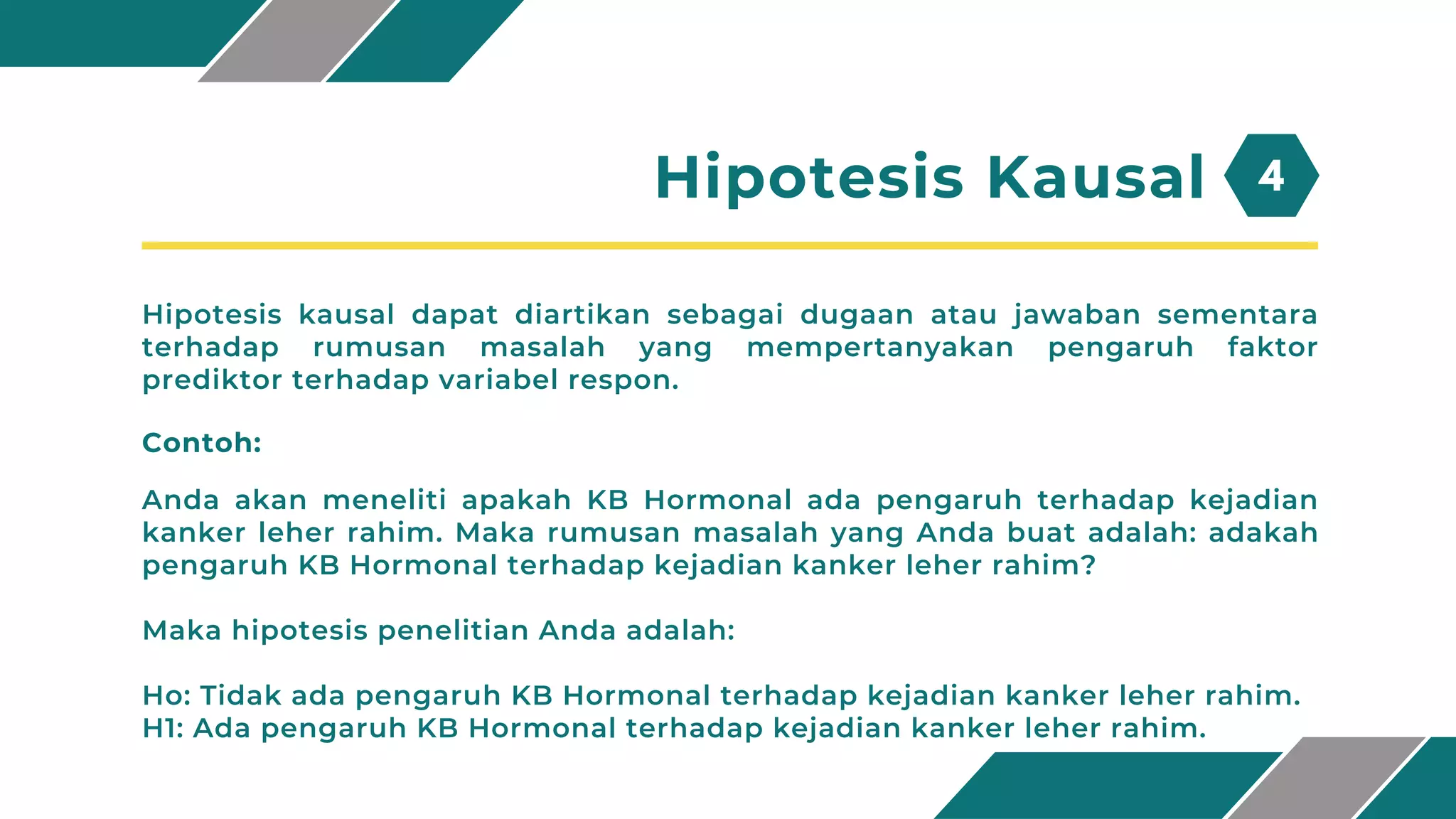 Hipotesis Kausal 4

Hipotesis kausal dapat diartikan sebagai dugaan atau jawaban sementara terhadap rumusan masalah yang mempertanyakan pengaruh faktor prediktor terhadap variabel respon.

Contoh:

Anda akan meneliti apakah KB Hormonal ada pengaruh terhadap kejadian kanker leher rahim. Maka rumusan masalah yang Anda buat adalah: adakah pengaruh KB Hormonal terhadap kejadian kanker leher rahim?

Maka hipotesis penelitian Anda adalah:

Ho: Tidak ada pengaruh KB Hormonal terhadap kejadian kanker leher rahim.
H1: Ada pengaruh KB Hormonal terhadap kejadian kanker leher rahim.